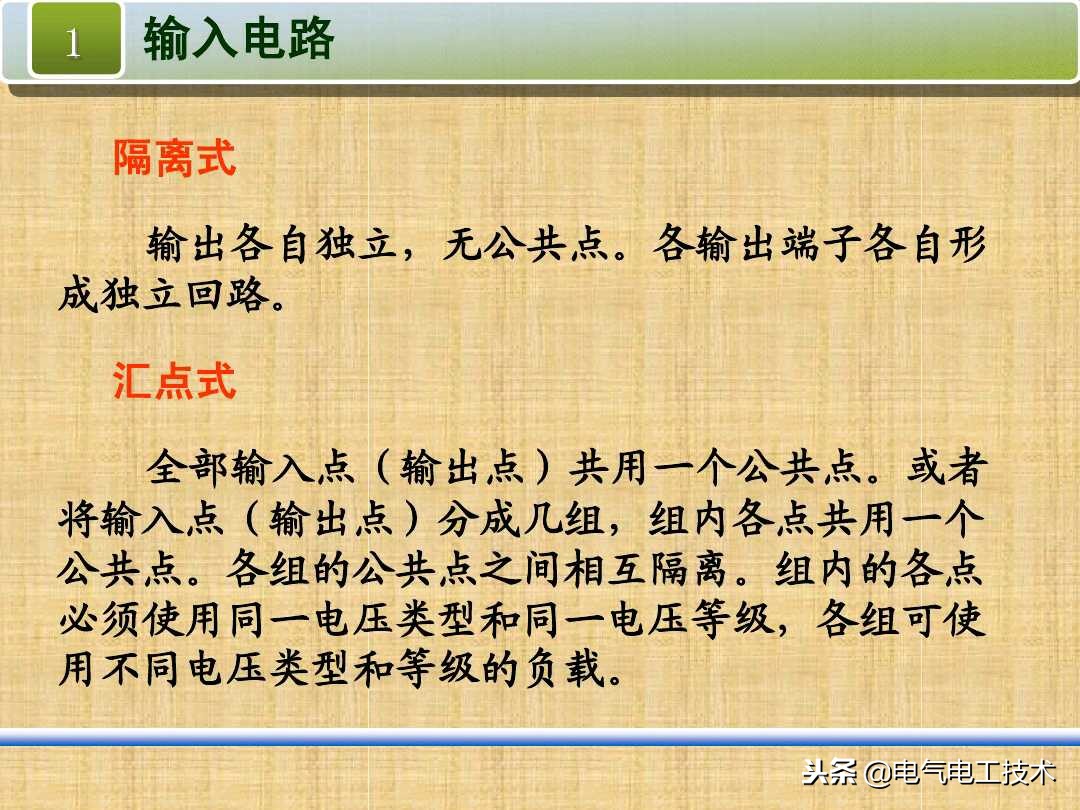 1 输入电路

隔离式

输出各自独立，无公共点。各输出端子各自形成独立回路。

汇点式

全部输入点（输出点）共用一个公共点。或者将输入点（输出点）分成几组，组内各点共用一个公共点。各组的公共点之间相互隔离。组内的各点必须使用同一电压类型和同一电压等级，各组可使用不同电压类型和等级的负载。

头条 @电气电工技术